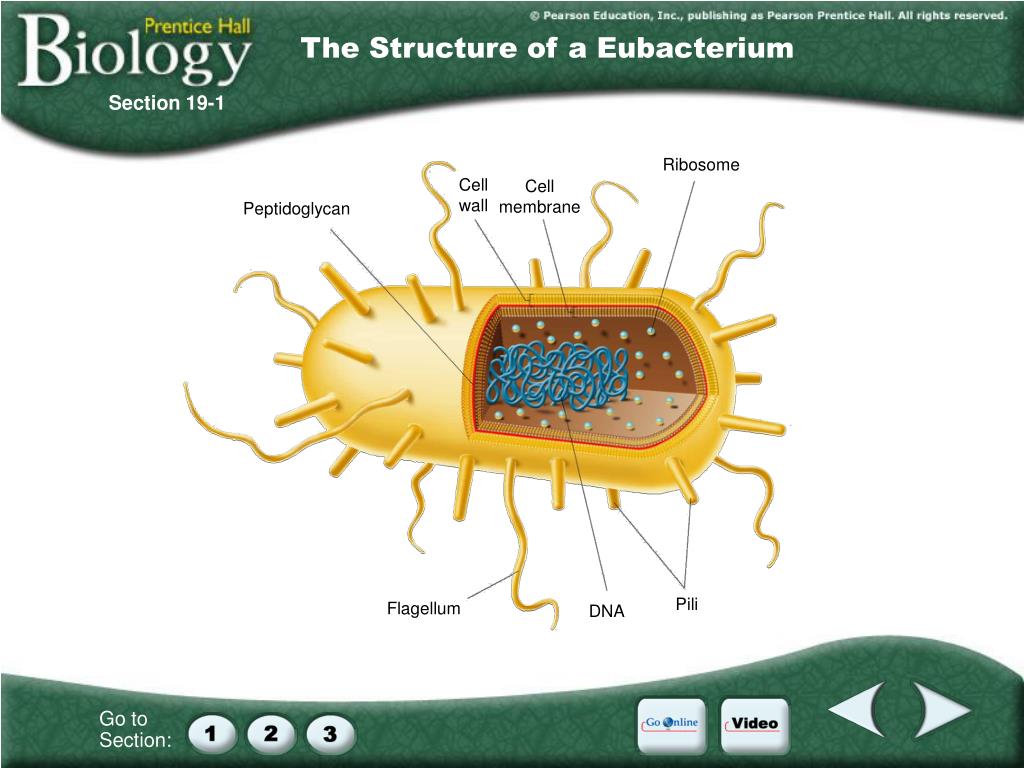 Prentice Hall
Biology

© Pearson Education, Inc., publishing as Pearson Prentice Hall. All rights reserved.

The Structure of a Eubacterium

Section 19-1

Ribosome

Cell wall

Cell membrane

Peptidoglycan

Flagellum

DNA

Pili

Go to Section:

1

2

3

Go Online

Video